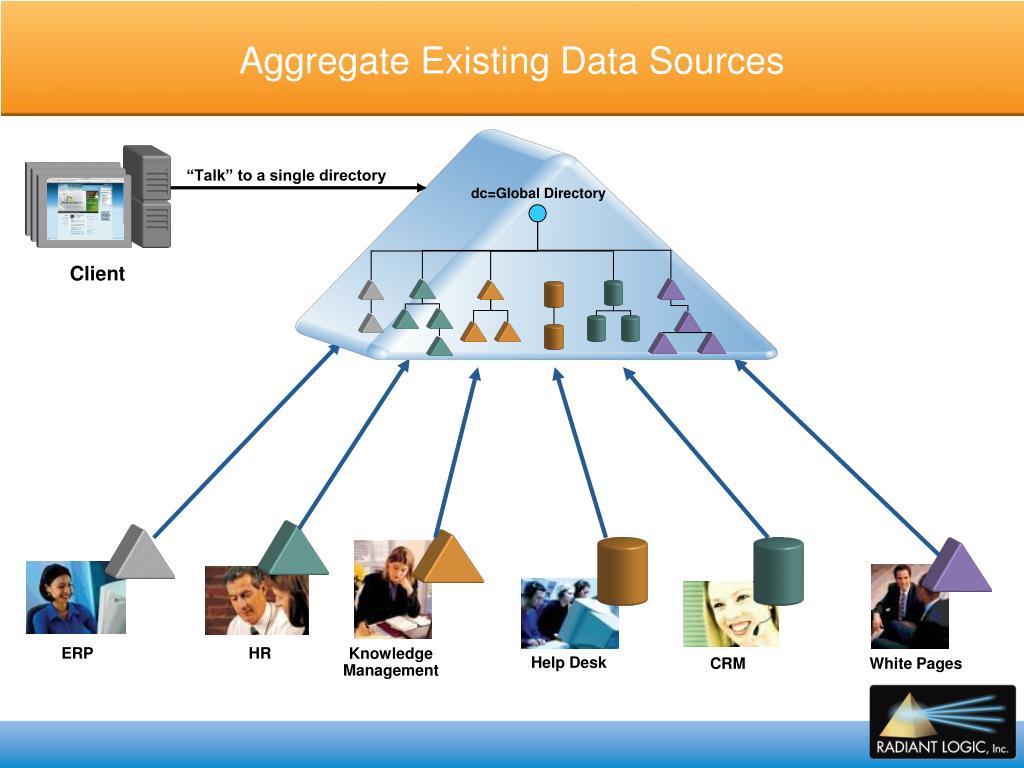 Aggregate Existing Data Sources

"Talk" to a single directory

dc=Global Directory

Client

ERP

HR

Knowledge Management

Help Desk

CRM

White Pages

RADIANT LOGIC, Inc.